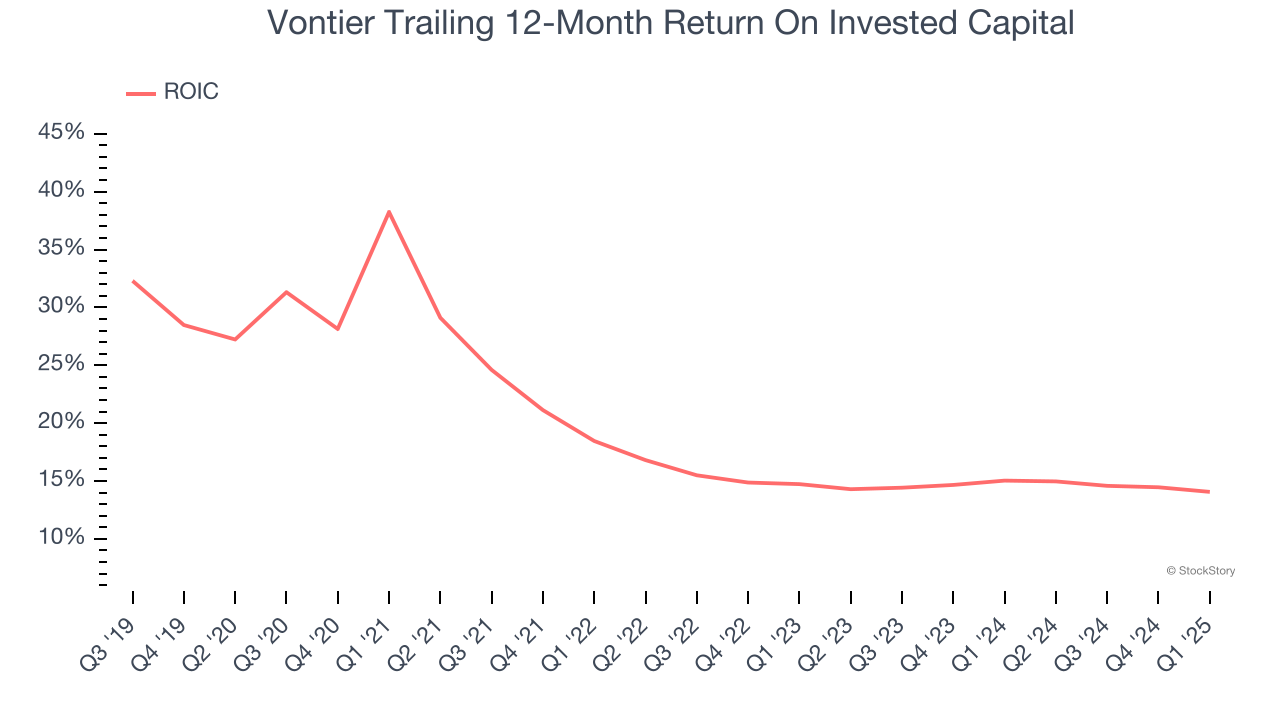 Vontier Trailing 12-Month Return On Invested Capital

ROIC

45%
40%
35%
30%
25%
20%
15%
10%

© StockStory

Q3 '19
Q4 '19
Q2 '20
Q3 '20
Q4 '20
Q1 '21
Q2 '21
Q3 '21
Q4 '21
Q1 '22
Q2 '22
Q3 '22
Q4 '22
Q1 '23
Q2 '23
Q3 '23
Q4 '23
Q1 '24
Q2 '24
Q3 '24
Q4 '24
Q1 '25